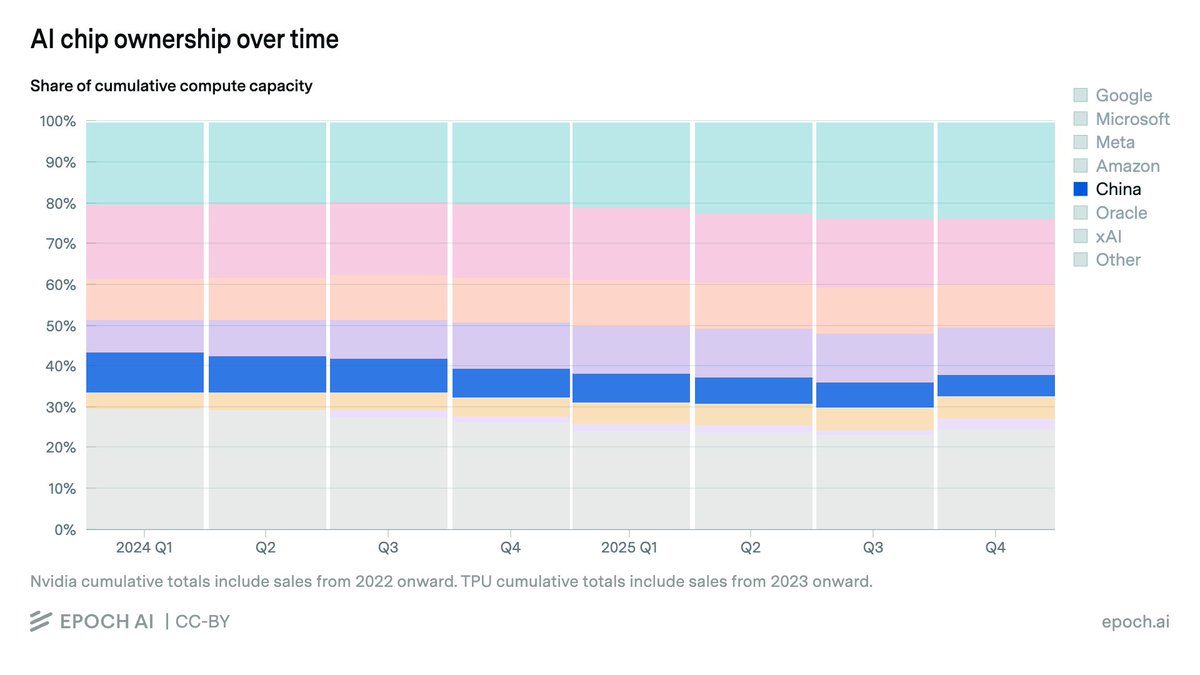 AI chip ownership over time

Share of cumulative compute capacity

Google
Microsoft
Meta
Amazon
China
Oracle
xAI
Other

100%
90%
80%
70%
60%
50%
40%
30%
20%
10%
0%

2024 Q1
Q2
Q3
Q4
2025 Q1
Q2
Q3
Q4

Nvidia cumulative totals include sales from 2022 onward. TPU cumulative totals include sales from 2023 onward.

EPOCH AI | CC-BY

epoch.ai